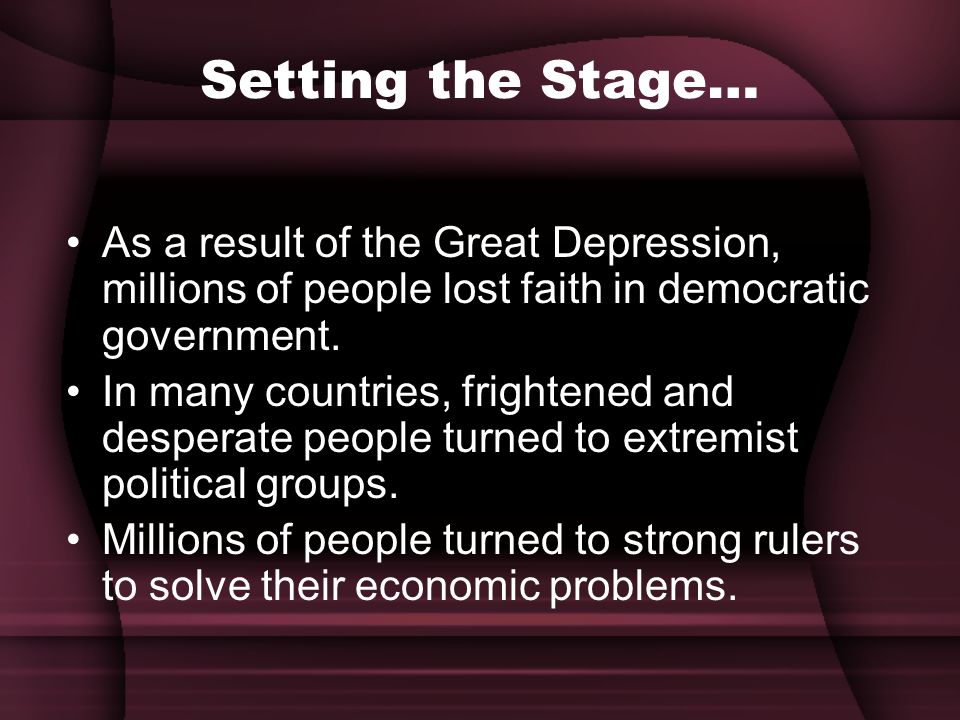 Setting the Stage…

• As a result of the Great Depression, millions of people lost faith in democratic government.
• In many countries, frightened and desperate people turned to extremist political groups.
• Millions of people turned to strong rulers to solve their economic problems.